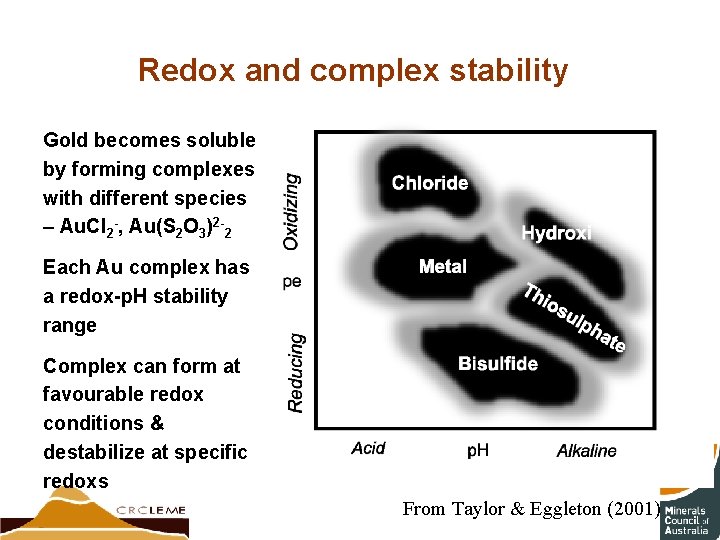 Redox and complex stability

Gold becomes soluble by forming complexes with different species – $AuCl_2^-$, $Au(S_2O_3)^{2-}{}_2$

Each Au complex has a redox-pH stability range

Complex can form at favourable redox conditions & destabilize at specific redoxs

Oxidizing
pe
Reducing
Chloride
Hydroxi
Metal
Thiosulphate
Bisulfide
Acid
pH
Alkaline

From Taylor & Eggleton (2001)

CRCLEME

Minerals Council of Australia